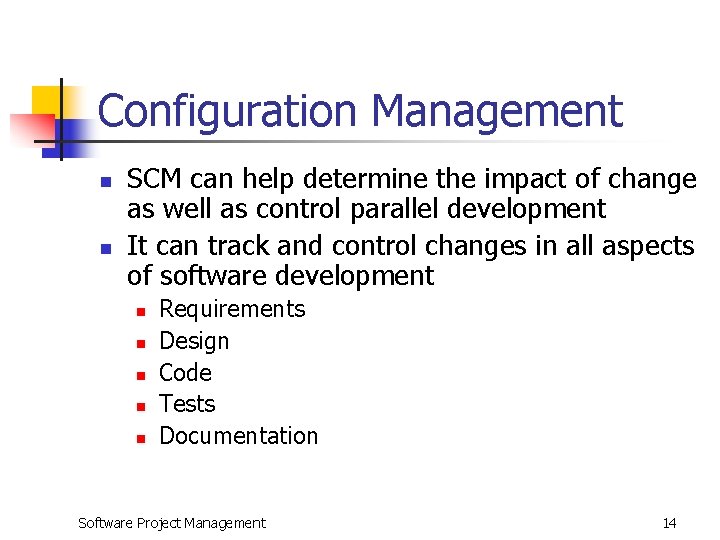 Configuration Management

- SCM can help determine the impact of change as well as control parallel development
- It can track and control changes in all aspects of software development
  - Requirements
  - Design
  - Code
  - Tests
  - Documentation

Software Project Management

14